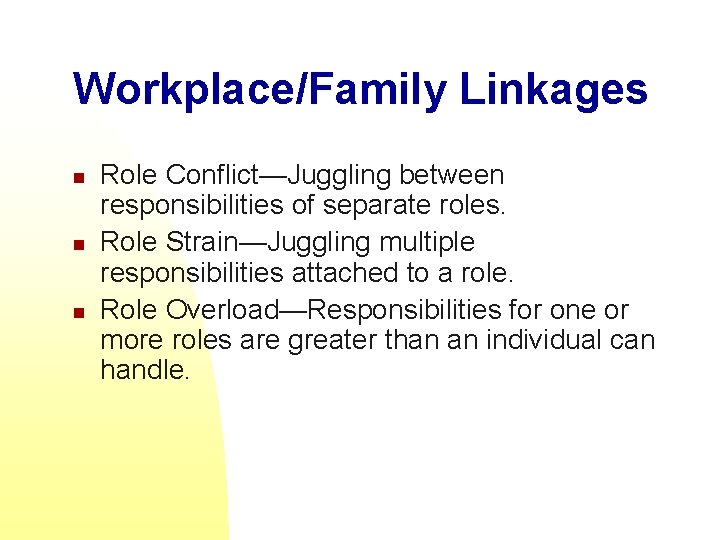 Workplace/Family Linkages

- Role Conflict—Juggling between responsibilities of separate roles.
- Role Strain—Juggling multiple responsibilities attached to a role.
- Role Overload—Responsibilities for one or more roles are greater than an individual can handle.